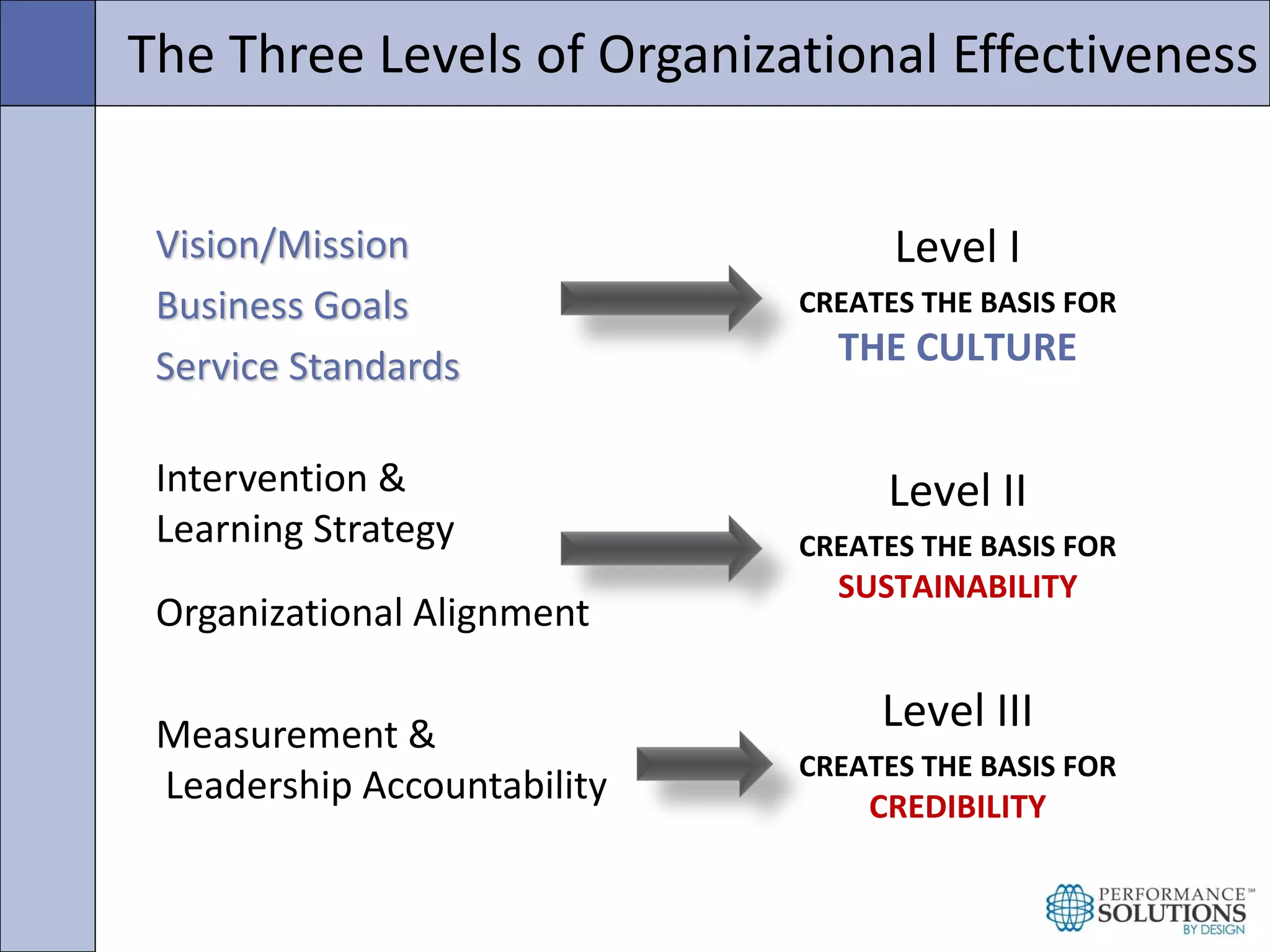 The Three Levels of Organizational Effectiveness

Vision/Mission

Business Goals

Service Standards

Level I

CREATES THE BASIS FOR

THE CULTURE

Intervention & Learning Strategy

Organizational Alignment

Level II

CREATES THE BASIS FOR

SUSTAINABILITY

Measurement & Leadership Accountability

Level III

CREATES THE BASIS FOR

CREDIBILITY

PERFORMANCE℠ SOLUTIONS BY DESIGN